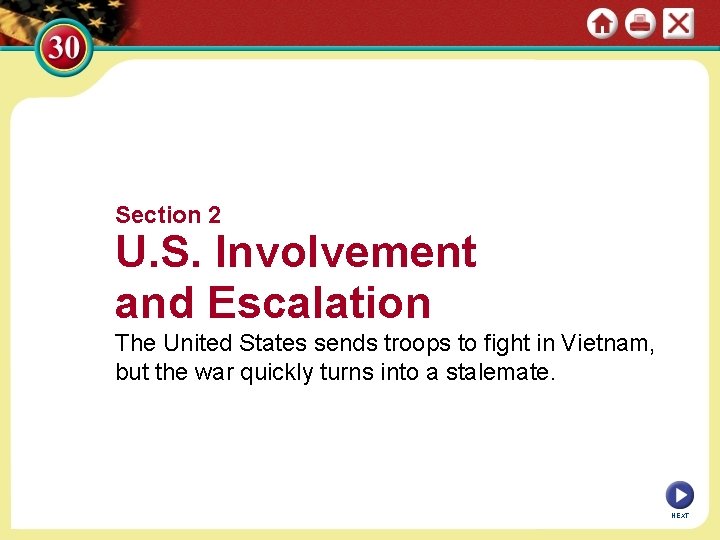 30

Section 2

U.S. Involvement and Escalation

The United States sends troops to fight in Vietnam, but the war quickly turns into a stalemate.

NEXT